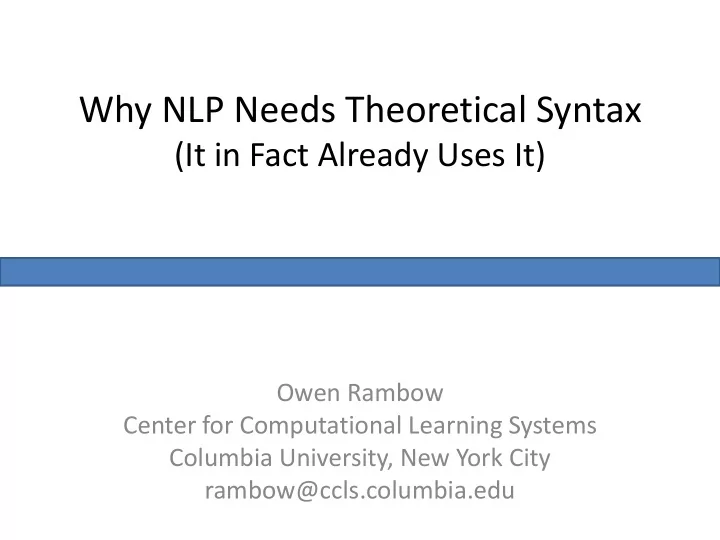 Why NLP Needs Theoretical Syntax
(It in Fact Already Uses It)

Owen Rambow
Center for Computational Learning Systems
Columbia University, New York City
rambow@ccls.columbia.edu